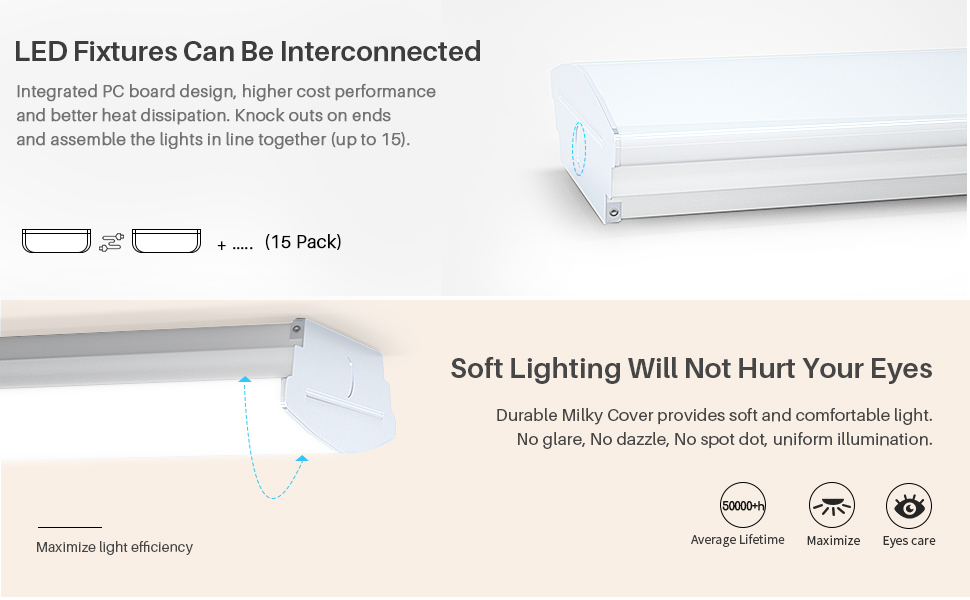 LED Fixtures Can Be Interconnected

Integrated PC board design, higher cost performance and better heat dissipation. Knock outs on ends and assemble the lights in line together (up to 15).

+ ..... (15 Pack)

Soft Lighting Will Not Hurt Your Eyes

Durable Milky Cover provides soft and comfortable light. No glare, No dazzle, No spot dot, uniform illumination.

Maximize light efficiency

50000+h

Average Lifetime

Maximize

Eyes care